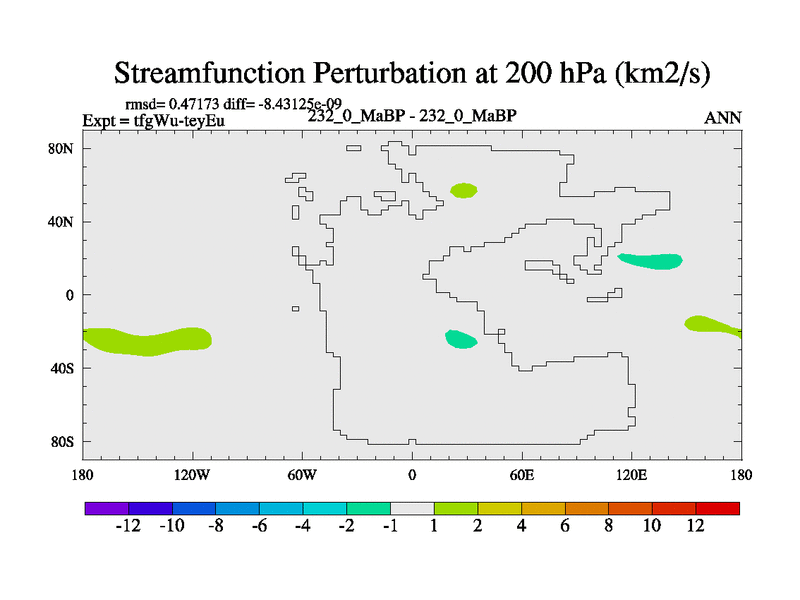 Streamfunction Perturbation at 200 hPa (km2/s)

rmsd= 0.47173 diff= -8.43125e-09
Expt = tfgWu-teyEu
232_0_MaBP - 232_0_MaBP
ANN

80N
40N
0
40S
80S

180
120W
60W
0
60E
120E
180

-12 -10 -8 -6 -4 -2 -1 1 2 4 6 8 10 12